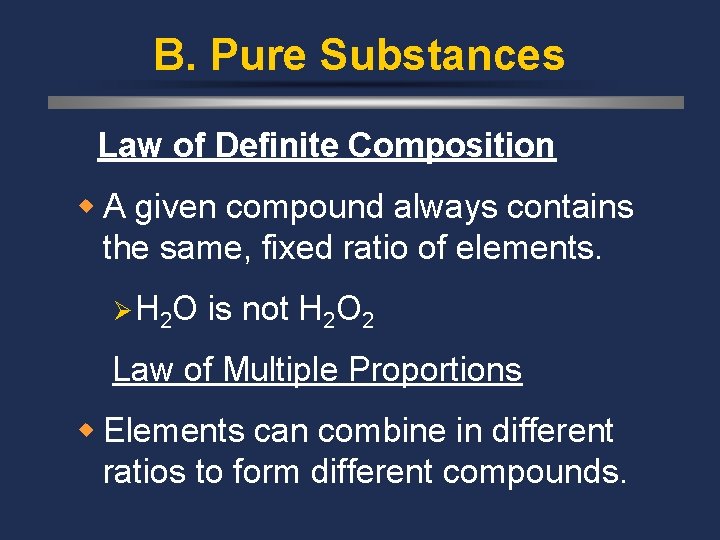 B. Pure Substances

Law of Definite Composition

A given compound always contains the same, fixed ratio of elements.

$H_2O$ is not $H_2O_2$

Law of Multiple Proportions

Elements can combine in different ratios to form different compounds.